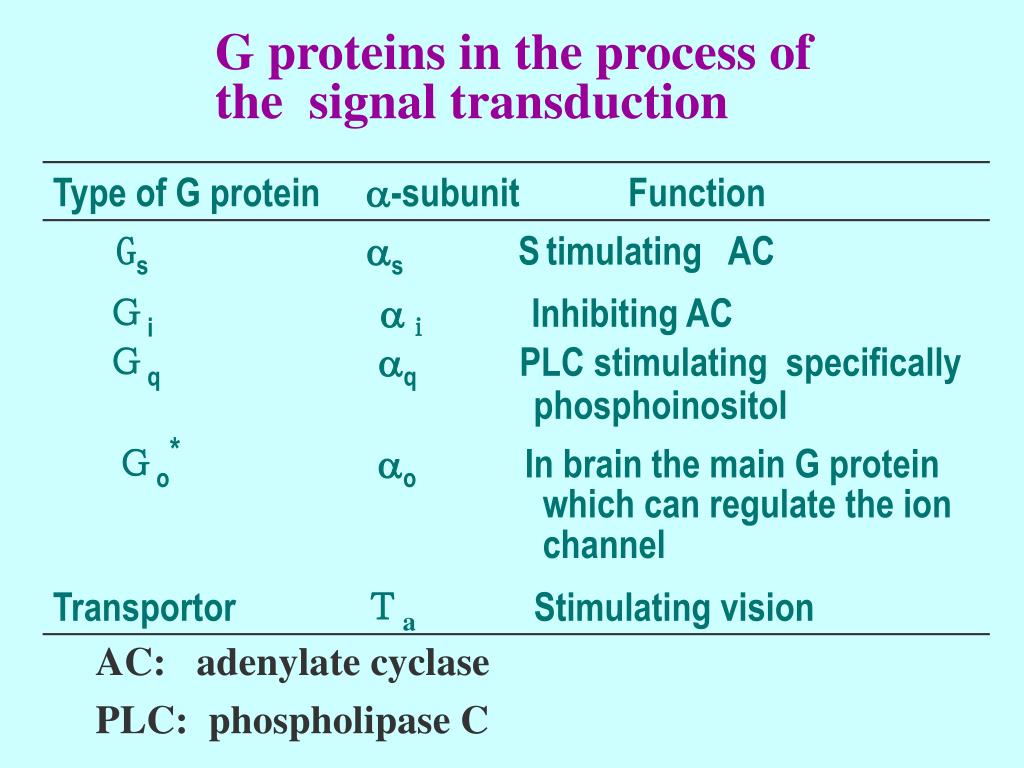 G proteins in the process of the signal transduction

| Type of G protein | $\alpha$-subunit | Function |
|---|---|---|
| $G_s$ | $\alpha_s$ | S timulating AC |
| $G_i$ | $\alpha_i$ | Inhibiting AC |
| $G_q$ | $\alpha_q$ | PLC stimulating specifically phosphoinositol |
| $G_o^*$ | $\alpha_o$ | In brain the main G protein which can regulate the ion channel |
| Transportor | $T_a$ | Stimulating vision |

AC: adenylate cyclase

PLC: phospholipase C